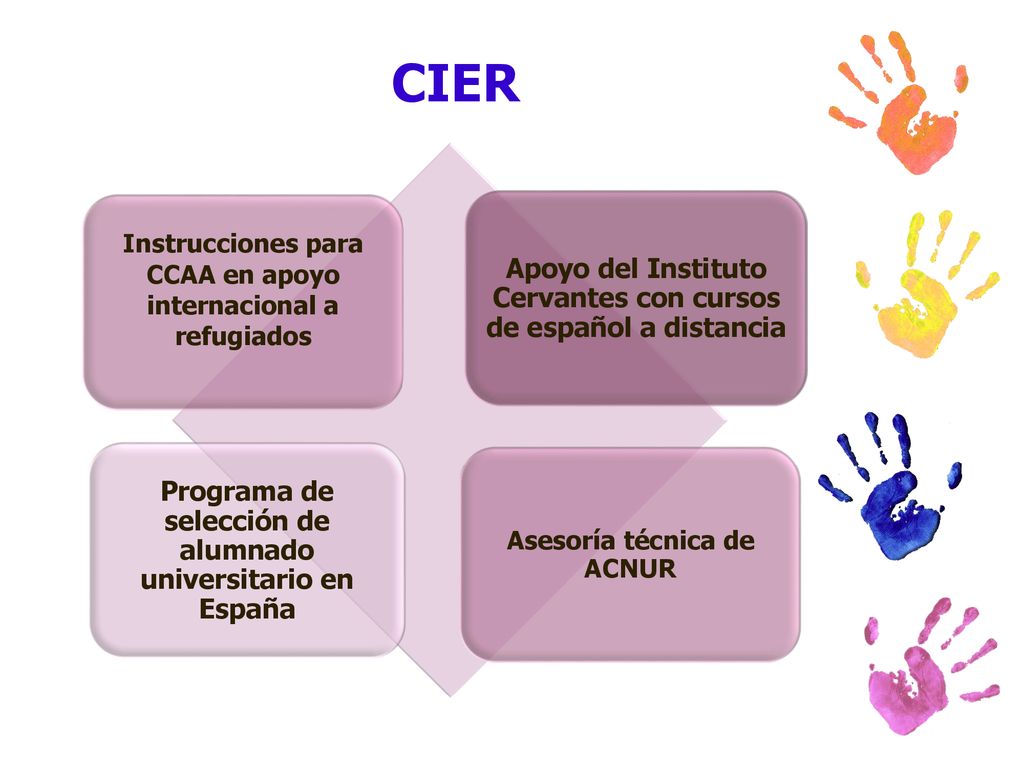 CIER

Instrucciones para CCAA en apoyo internacional a refugiados

Apoyo del Instituto Cervantes con cursos de español a distancia

Programa de selección de alumnado universitario en España

Asesoría técnica de ACNUR